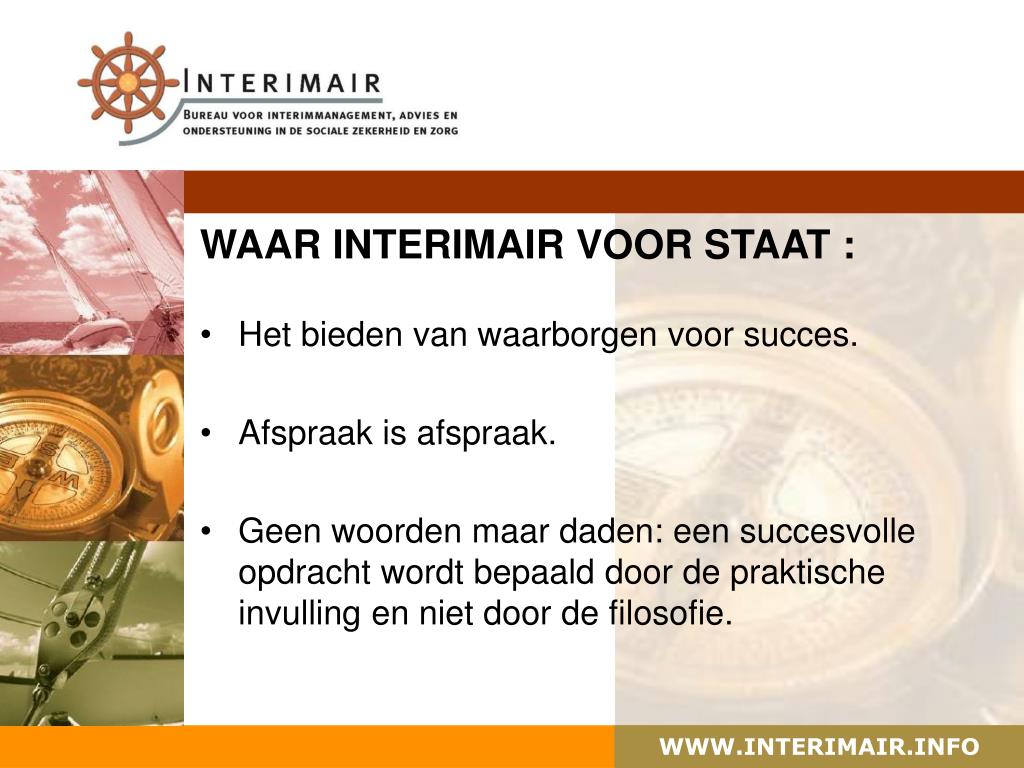 INTERIMAIR
BUREAU VOOR INTERIMMANAGEMENT, ADVIES EN ONDERSTEUNING IN DE SOCIALE ZEKERHEID EN ZORG

WAAR INTERIMAIR VOOR STAAT :

• Het bieden van waarborgen voor succes.

• Afspraak is afspraak.

• Geen woorden maar daden: een succesvolle opdracht wordt bepaald door de praktische invulling en niet door de filosofie.

WWW.INTERIMAIR.INFO